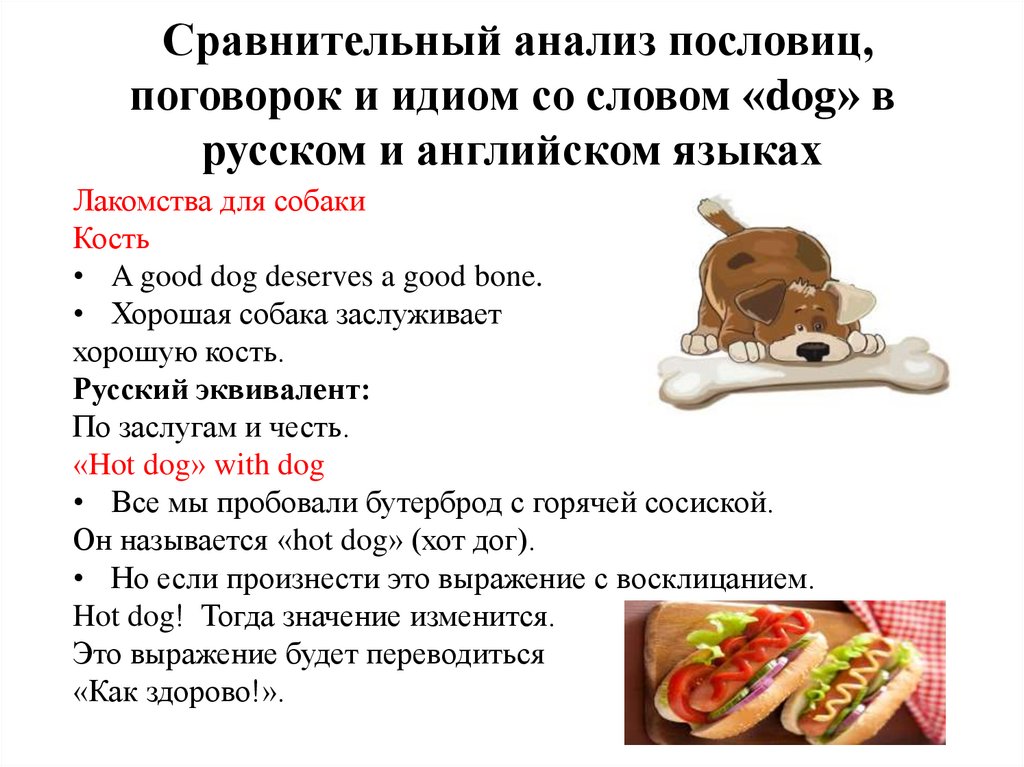 Сравнительный анализ пословиц, поговорок и идиом со словом «dog» в русском и английском языках

Лакомства для собаки
Кость
• A good dog deserves a good bone.
• Хорошая собака заслуживает хорошую кость.
Русский эквивалент:
По заслугам и честь.
«Hot dog» with dog
• Все мы пробовали бутерброд с горячей сосиской. Он называется «hot dog» (хот дог).
• Но если произнести это выражение с восклицанием. Hot dog! Тогда значение изменится. Это выражение будет переводиться «Как здорово!».